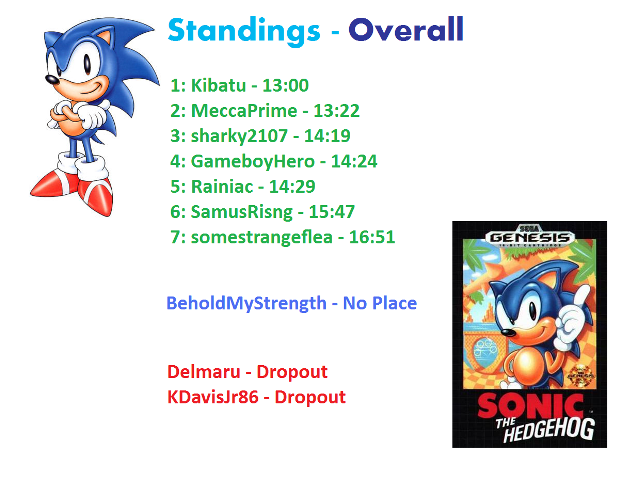 Standings - Overall

1: Kibatu - 13:00
2: MeccaPrime - 13:22
3: sharky2107 - 14:19
4: GameboyHero - 14:24
5: Rainiac - 14:29
6: SamusRisng - 15:47
7: somestrangeflea - 16:51

BeholdMyStrength - No Place

Delmaru - Dropout
KDavisJr86 - Dropout

SEGA
GENESIS
16-BIT CARTRIDGE

SONIC
THE HEDGEHOG